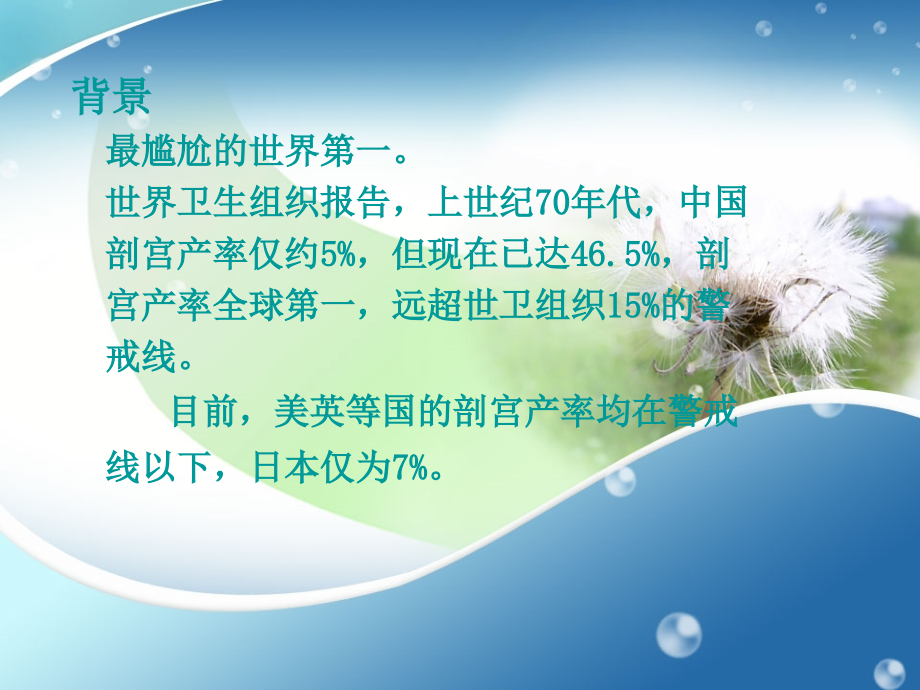 背景

最尴尬的世界第一。
世界卫生组织报告，上世纪70年代，中国剖宫产率仅约5%，但现在已达46.5%，剖宫产率全球第一，远超世卫组织15%的警戒线。

目前，美英等国的剖宫产率均在警戒线以下，日本仅为7%。